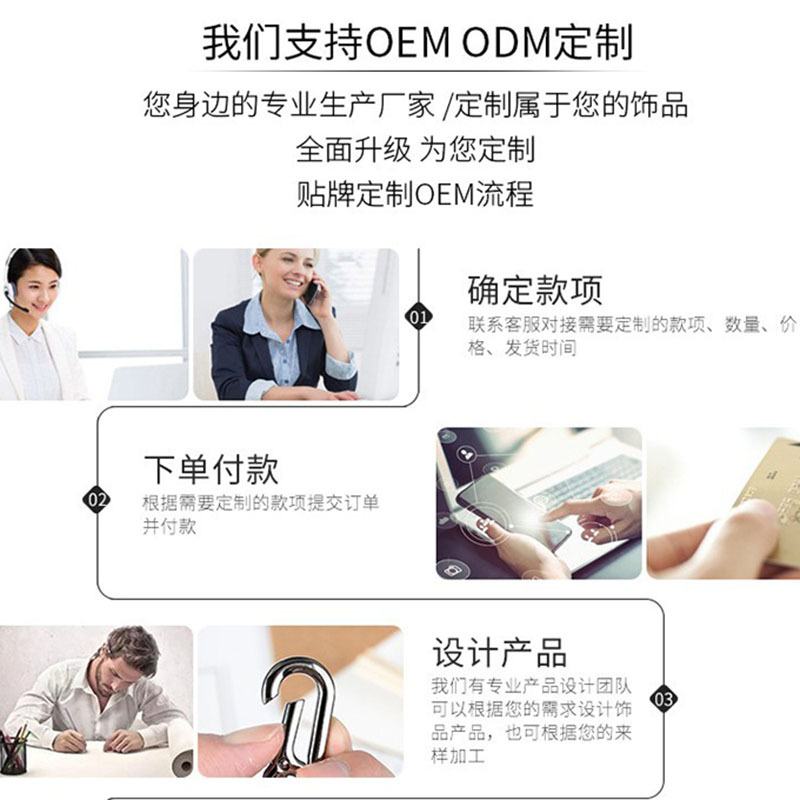 我们支持OEM ODM定制

您身边的专业生产厂家 /定制属于您的饰品

全面升级 为您定制

贴牌定制OEM流程

01

确定款项

联系客服对接需要定制的款项、数量、价格、发货时间

02

下单付款

根据需要定制的款项提交订单并付款

设计产品

我们有专业产品设计团队可以根据您的需求设计饰品产品，也可根据您的来样加工

03